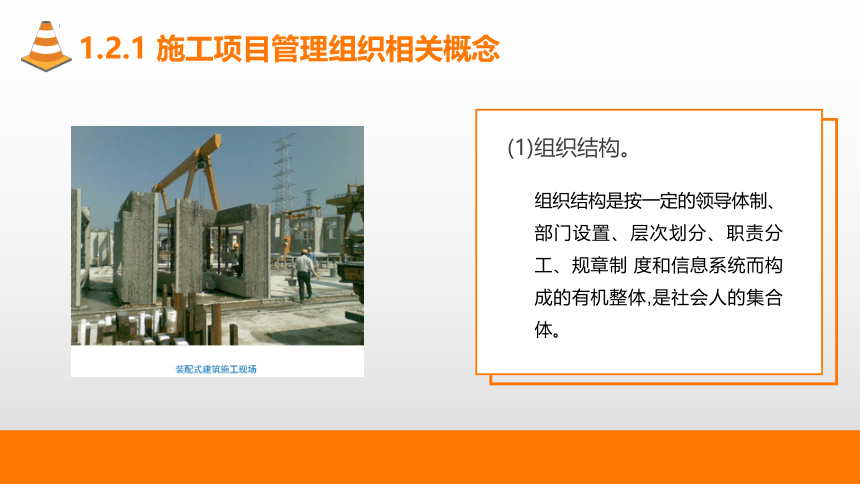 1.2.1 施工项目管理组织相关概念

装配式建筑施工现场

(1)组织结构。

组织结构是按一定的领导体制、部门设置、层次划分、职责分工、规章制 度和信息系统而构成的有机整体,是社会人的集合体。